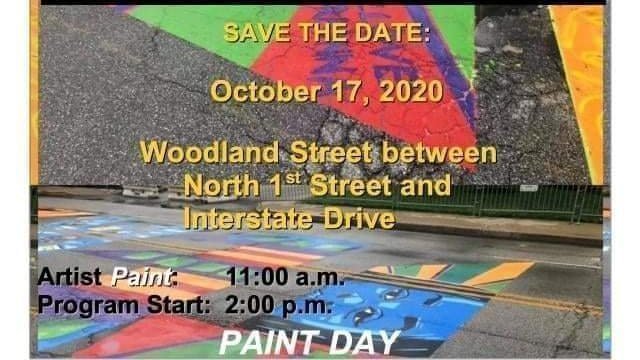 SAVE THE DATE:

October 17, 2020

Woodland Street between North 1$^{st}$ Street and Interstate Drive

Artist Paint: 11:00 a.m.
Program Start: 2:00 p.m.

PAINT DAY